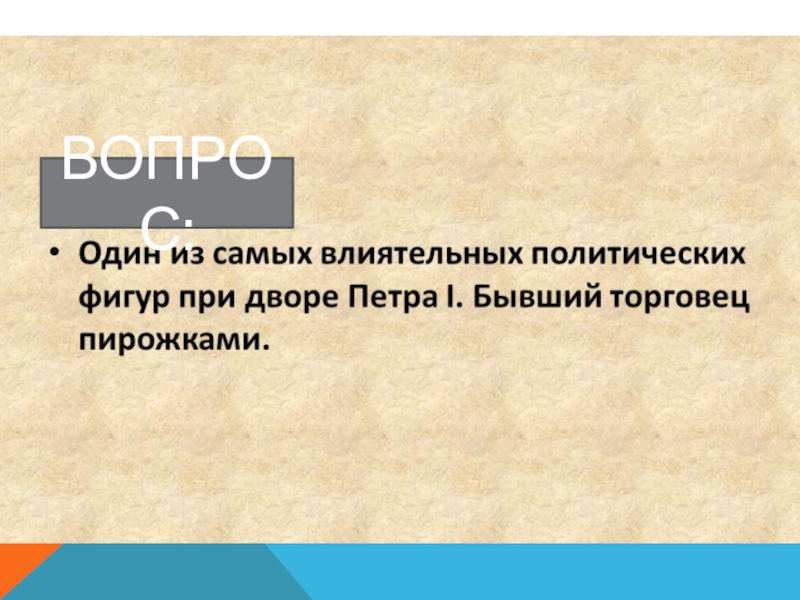 ВОПРОС:

• Один из самых влиятельных политических фигур при дворе Петра I. Бывший торговец пирожками.